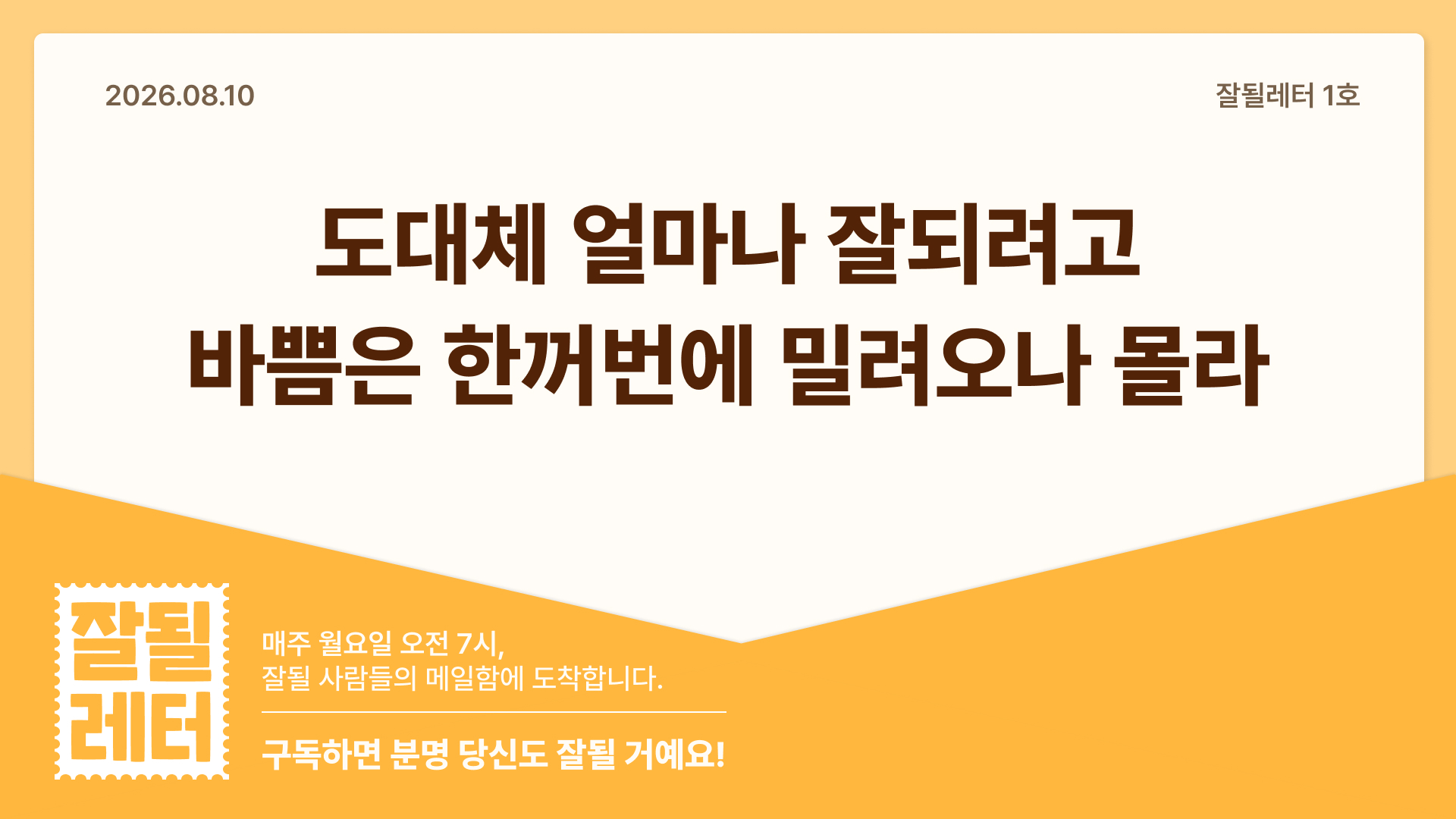 2026.08.10

잘될레터 1호

도대체 얼마나 잘되려고
바쁨은 한꺼번에 밀려오나 몰라

잘될
레터

매주 월요일 오전 7시,
잘될 사람들의 메일함에 도착합니다.

구독하면 분명 당신도 잘될 거예요!